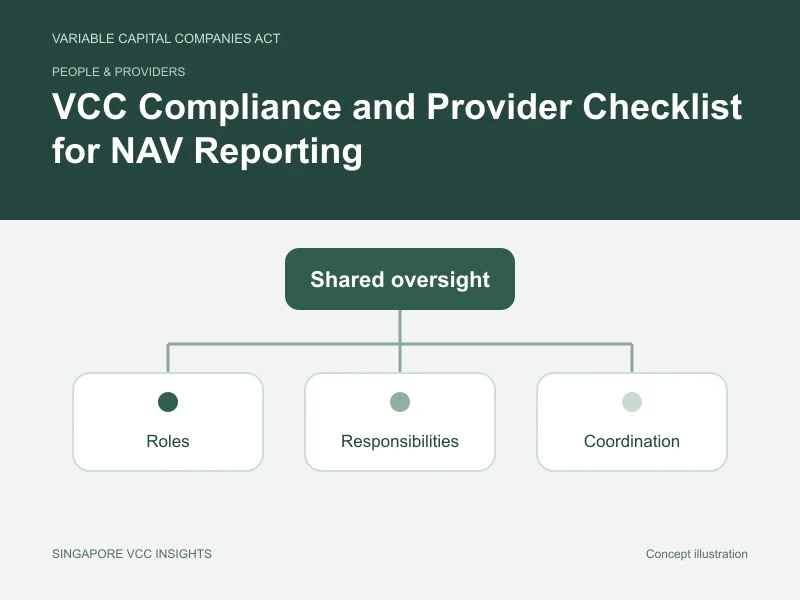 VARIABLE CAPITAL COMPANIES ACT

PEOPLE & PROVIDERS

VCC Compliance and Provider Checklist for NAV Reporting

Shared oversight

Roles

Responsibilities

Coordination

SINGAPORE VCC INSIGHTS

Concept illustration